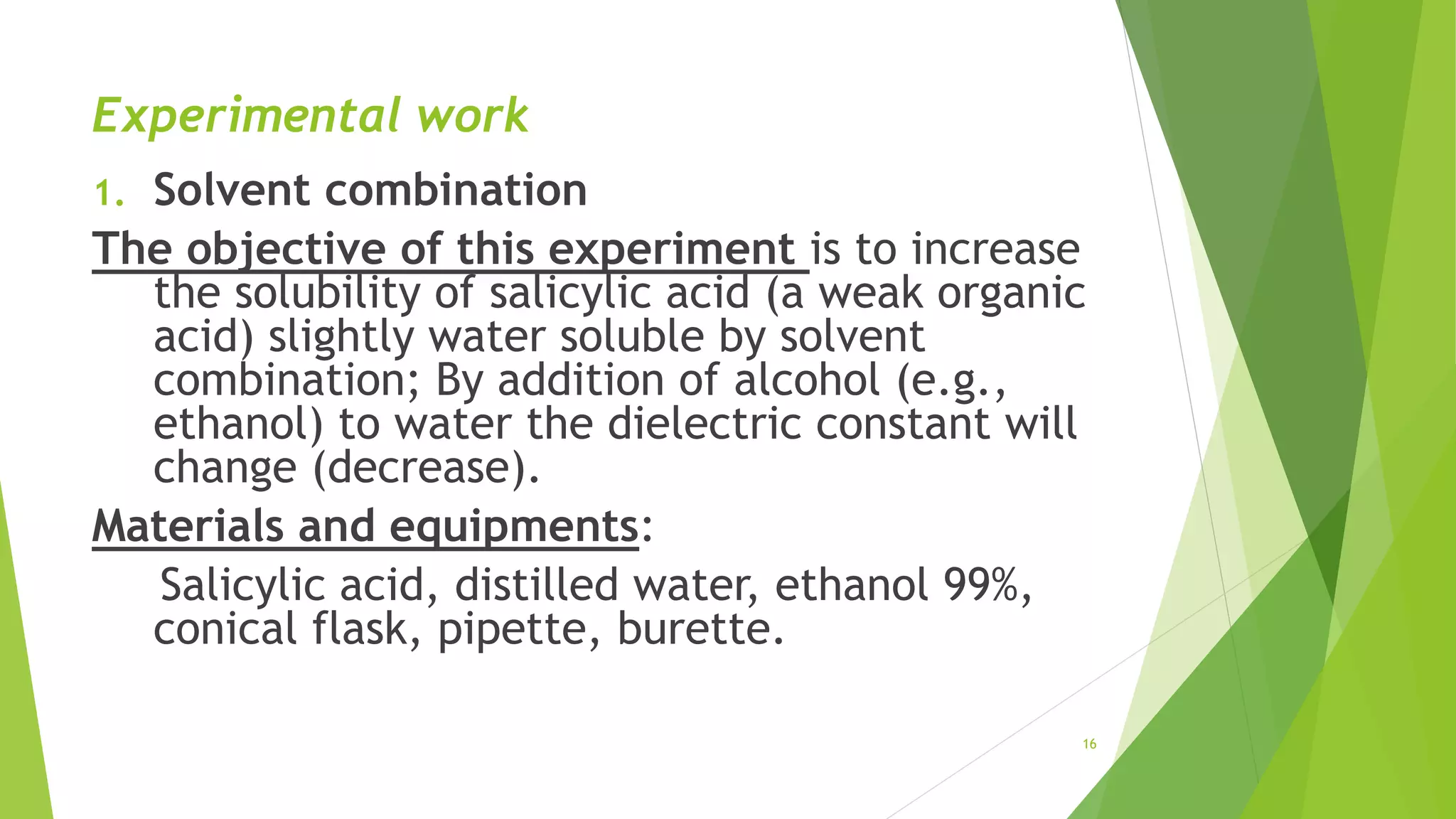 Experimental work

1. Solvent combination

The objective of this experiment is to increase the solubility of salicylic acid (a weak organic acid) slightly water soluble by solvent combination; By addition of alcohol (e.g., ethanol) to water the dielectric constant will change (decrease).

Materials and equipments:

Salicylic acid, distilled water, ethanol 99%, conical flask, pipette, burette.

16